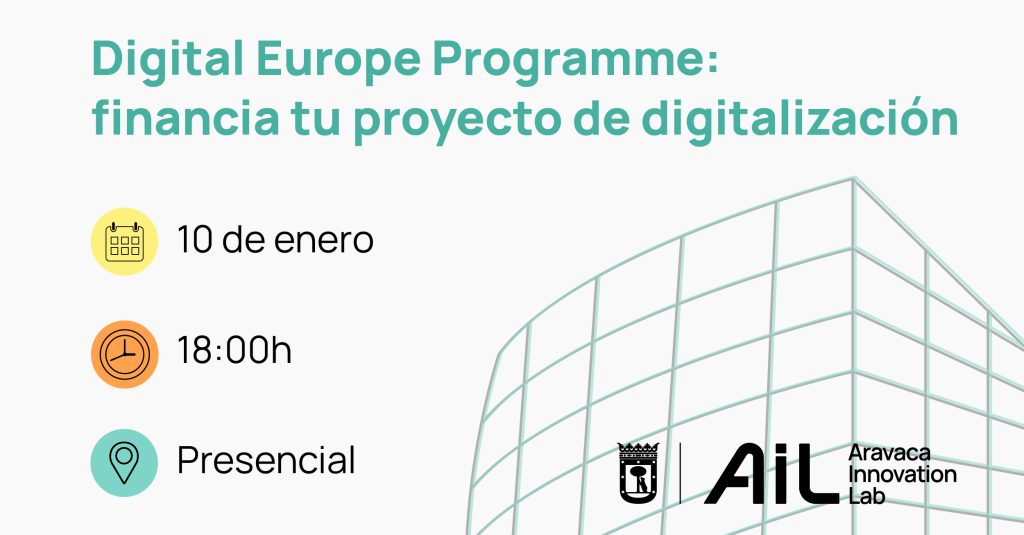 Digital Europe Programme: financia tu proyecto de digitalización

10 de enero

18:00h

Presencial

AiL Aravaca Innovation Lab